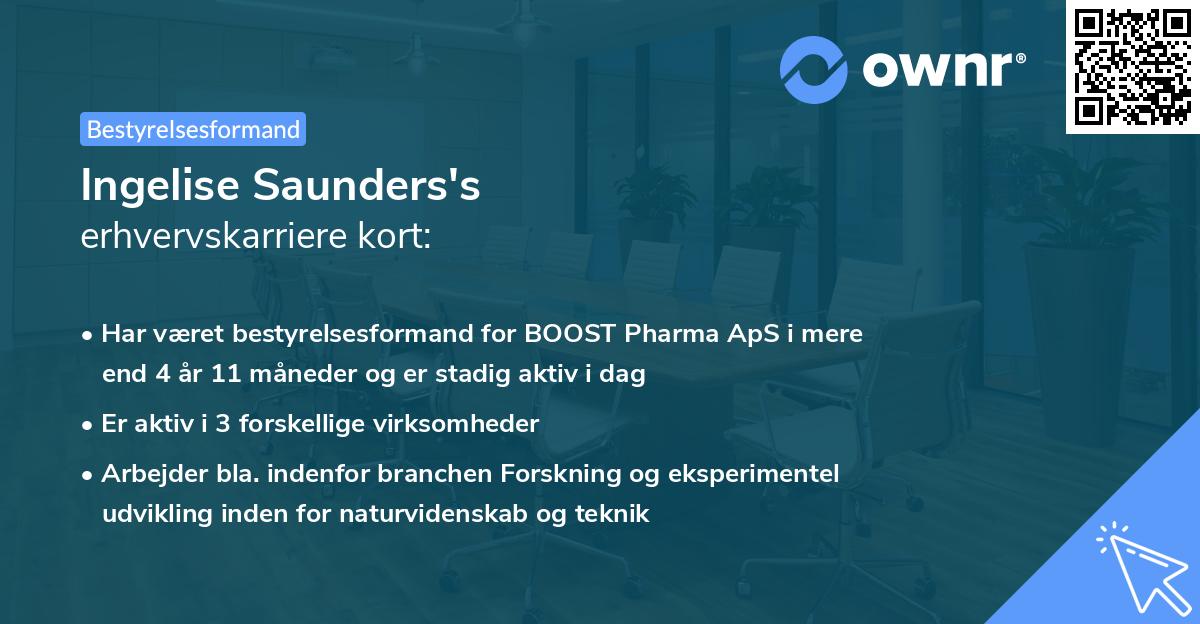 ownr®

Bestyrelsesformand

Ingelise Saunders's
erhvervskarriere kort:

• Har været bestyrelsesformand for BOOST Pharma ApS i mere end 4 år 11 måneder og er stadig aktiv i dag

• Er aktiv i 3 forskellige virksomheder

• Arbejder bla. indenfor branchen Forskning og eksperimentel udvikling inden for naturvidenskab og teknik